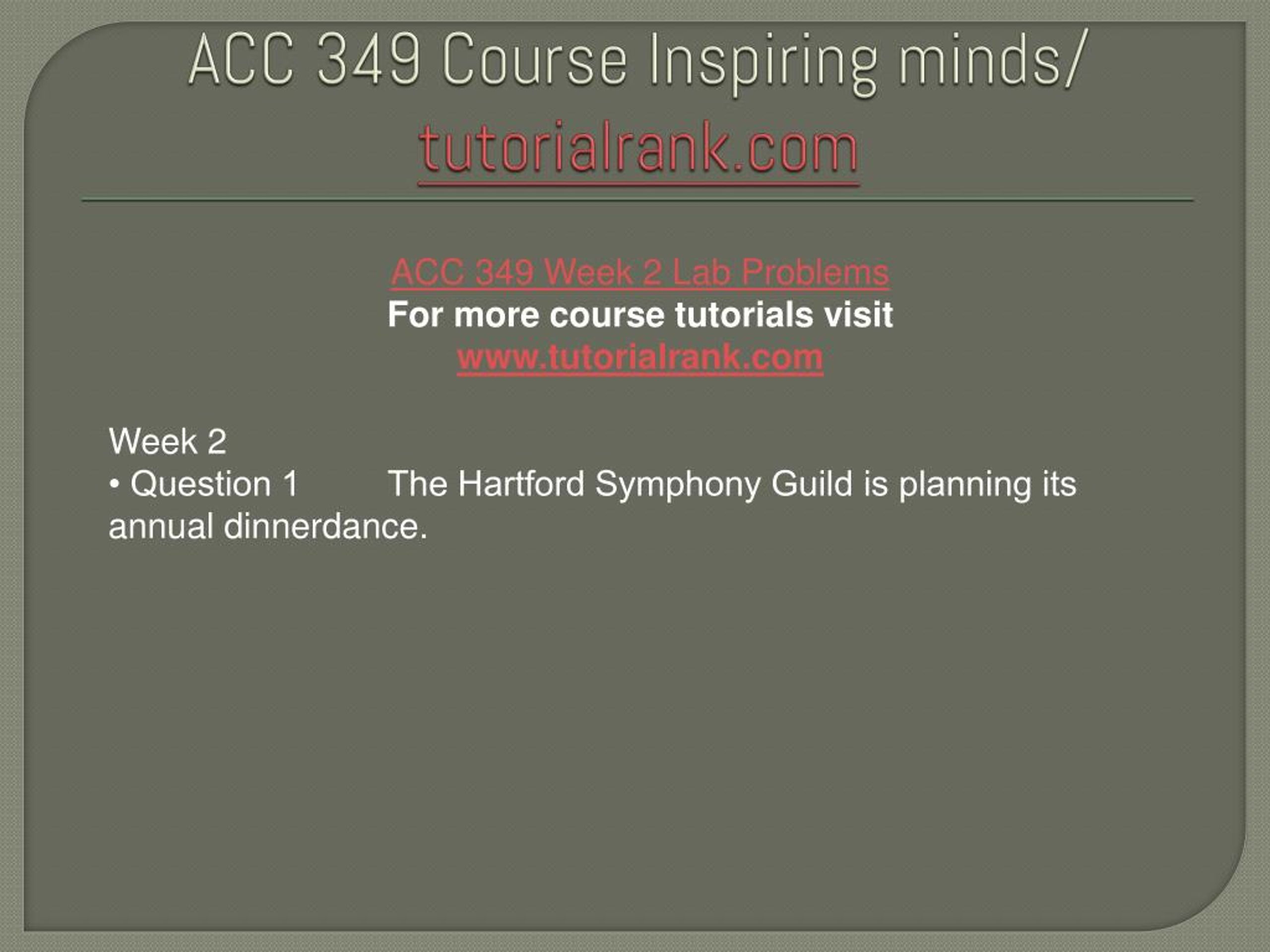 ACC 349 Course Inspiring minds/ tutorialrank.com

ACC 349 Week 2 Lab Problems
For more course tutorials visit
www.tutorialrank.com

Week 2
• Question 1 The Hartford Symphony Guild is planning its annual dinnerdance.